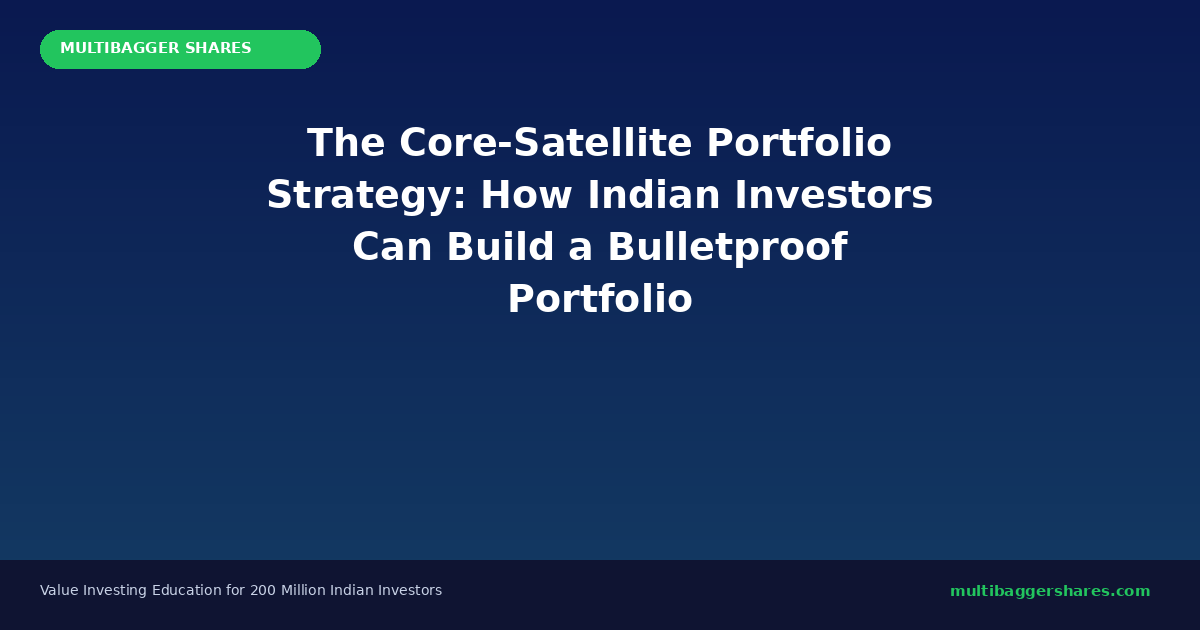 MULTIBAGGER SHARES

The Core-Satellite Portfolio Strategy: How Indian Investors Can Build a Bulletproof Portfolio

Value Investing Education for 200 Million Indian Investors

multibaggershares.com